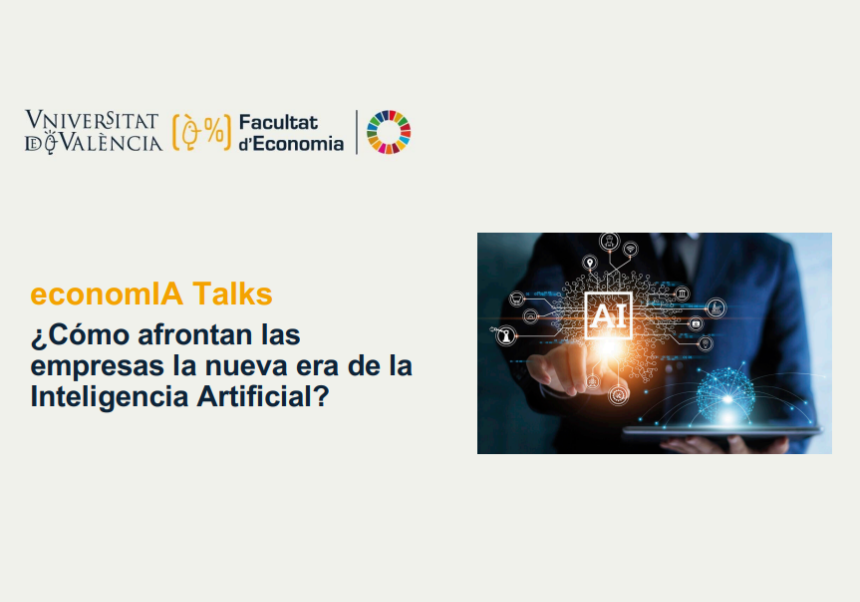 VNIVERSITAT DE VALÈNCIA
Facultat d'Economia

economIA Talks
¿Cómo afrontan las empresas la nueva era de la Inteligencia Artificial?

AI